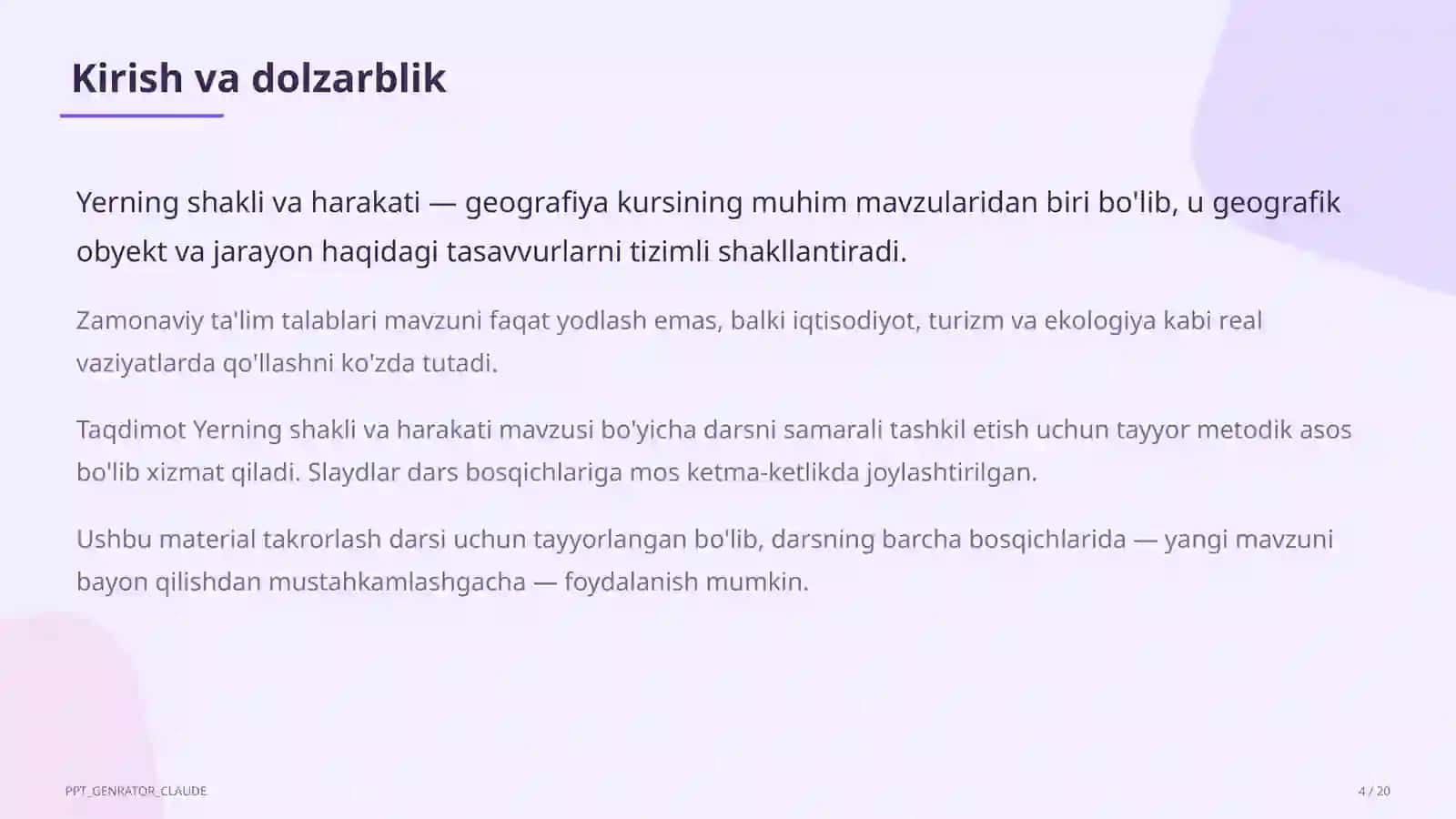 Kirish va dolzarblik

Yerning shakli va harakati — geografiya kursining muhim mavzularidan biri bo'lib, u geografik obyekt va jarayon haqidagi tasavvurlarni tizimli shakllantiradi.

Zamonaviy ta'lim talablari mavzuni faqat yodlash emas, balki iqtisodiyot, turizm va ekologiya kabi real vaziyatlarda qo'llashni ko'zda tutadi.

Taqdimot Yerning shakli va harakati mavzusi bo'yicha darsni samarali tashkil etish uchun tayyor metodik asos bo'lib xizmat qiladi. Slaydlar dars bosqichlariga mos ketma-ketlikda joylashtirilgan.

Ushbu material takrorlash darsi uchun tayyorlangan bo'lib, darsning barcha bosqichlarida — yangi mavzuni bayon qilishdan mustahkamlashgacha — foydalanish mumkin.

PPT_GENRATOR_CLAUDE

4 / 20